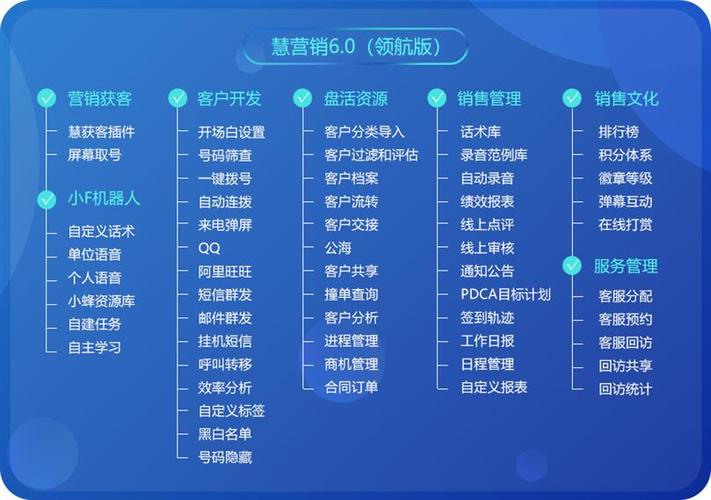 慧营销6.0（领航版）

营销获客
慧获客插件
屏幕取号

小F机器人
自定义话术
单位语音
个人语音
小蜂资源库
自建任务
自主学习

客户开发
开场白设置
号码筛查
一键拨号
自动连拨
来电弹屏
QQ
阿里旺旺
短信群发
邮件群发
挂机短信
呼叫转移
效率分析
自定义标签
黑白名单
号码隐藏

盘活资源
客户分类导入
客户过滤和评估
客户档案
客户流转
客户交接
公海
客户共享
撞单查询
客户分析
进程管理
商机管理
合同订单

销售管理
话术库
录音范例库
自动录音
绩效报表
线上点评
线上审核
通知公告
PDCA目标计划
签到轨迹
工作日报
日程管理
自定义报表

销售文化
排行榜
积分体系
徽章等级
弹幕互动
在线打赏

服务管理
客服分配
客服预约
客服回访
回访共享
回访统计